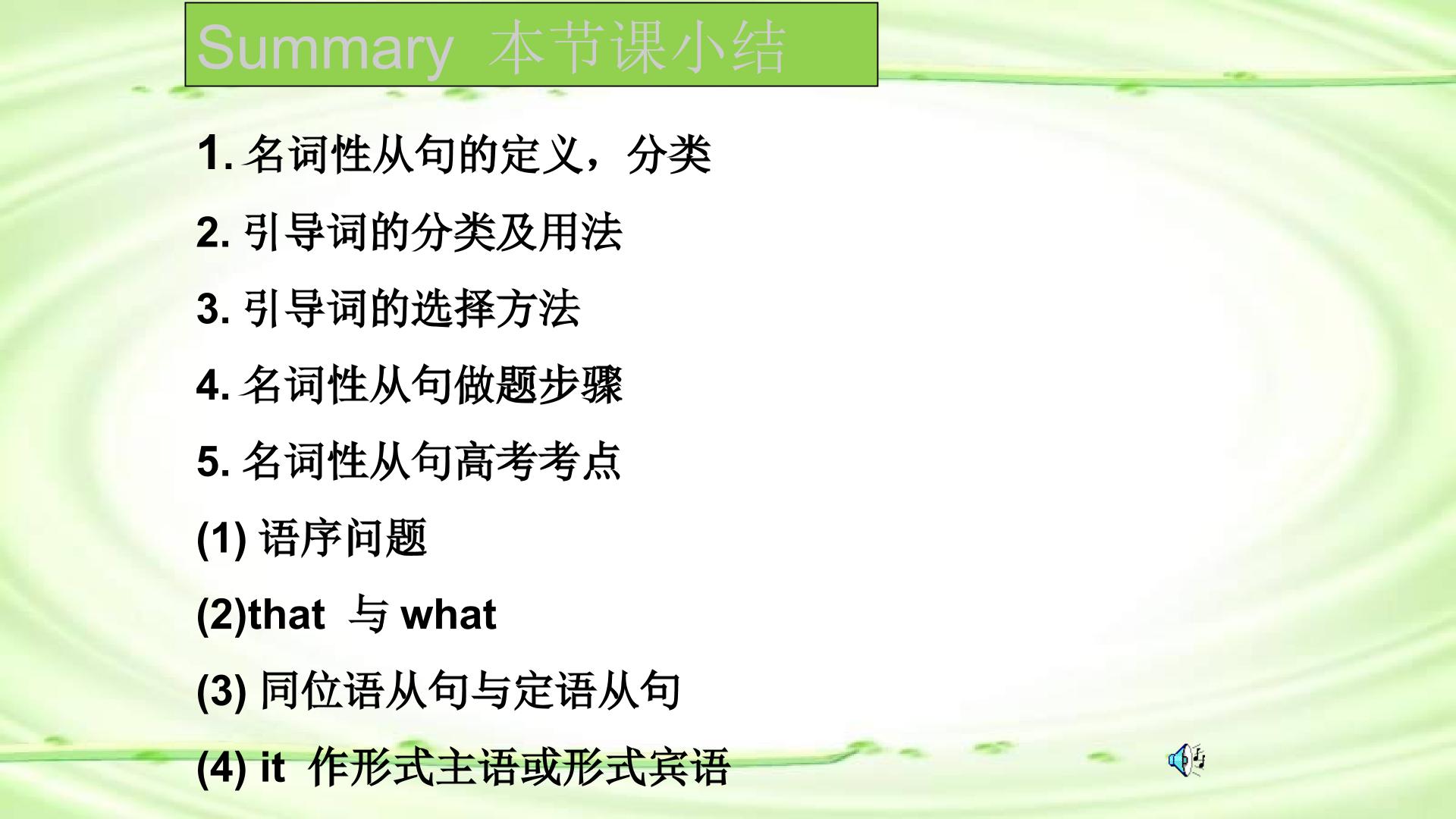 Summary 本节课小结

1. 名词性从句的定义，分类

2. 引导词的分类及用法

3. 引导词的选择方法

4. 名词性从句做题步骤

5. 名词性从句高考考点

(1) 语序问题

(2)that 与 what

(3) 同位语从句与定语从句

(4) it 作形式主语或形式宾语